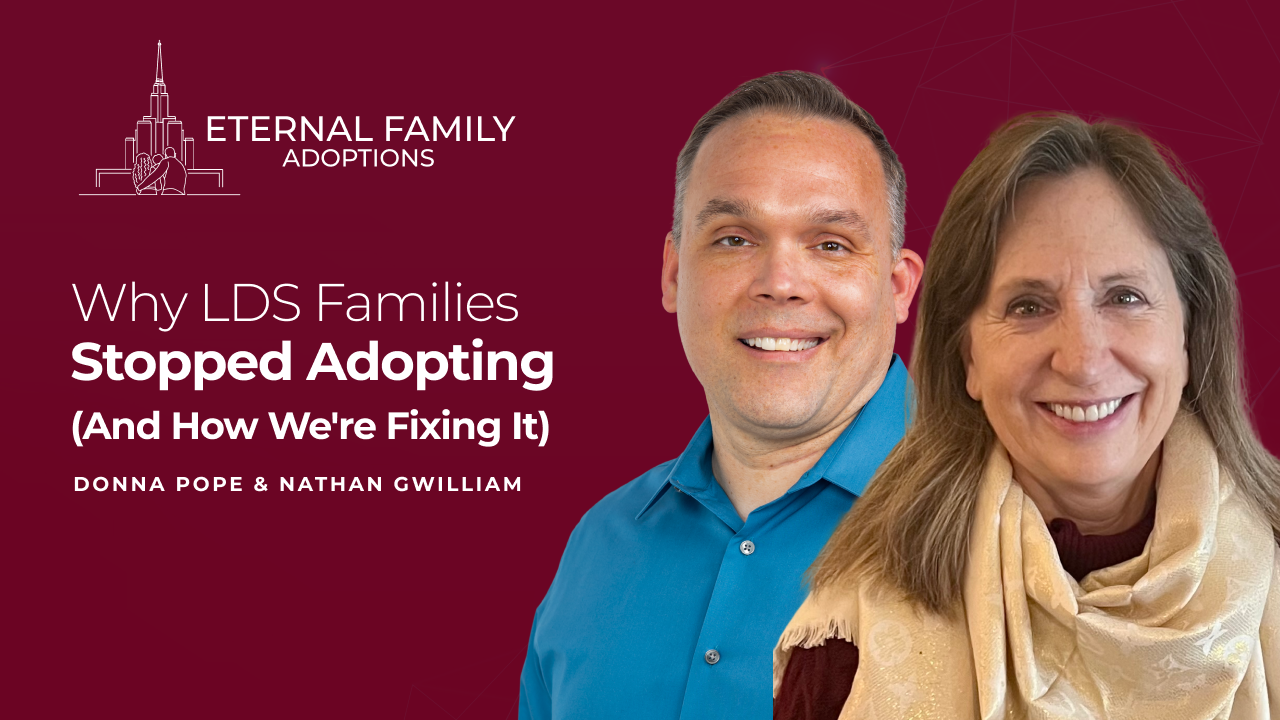 ETERNAL FAMILY
ADOPTIONS

Why LDS Families
Stopped Adopting
(And How We're Fixing It)

DONNA POPE & NATHAN GWILLIAM